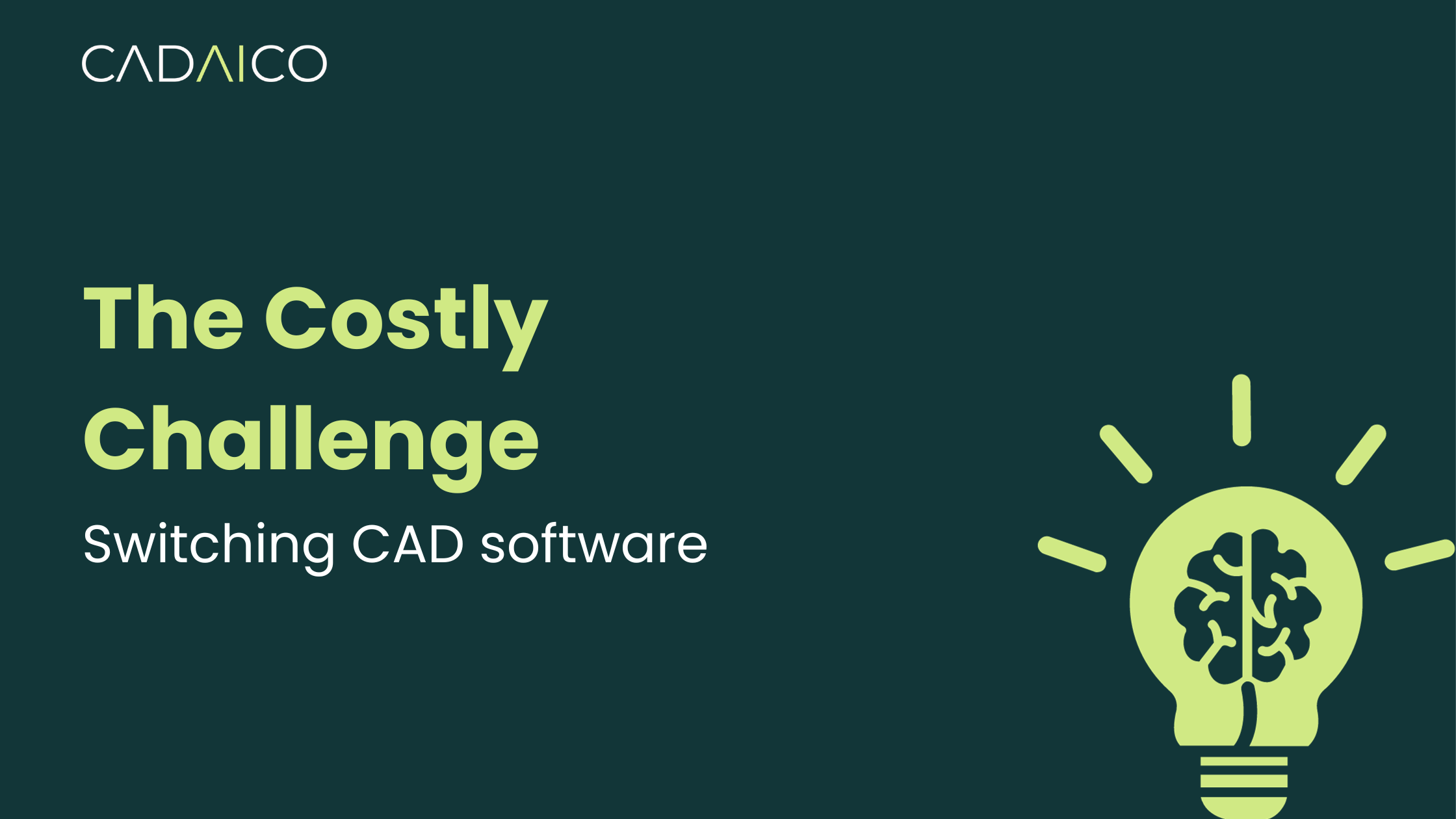 CADAICO

The Costly Challenge

Switching CAD software